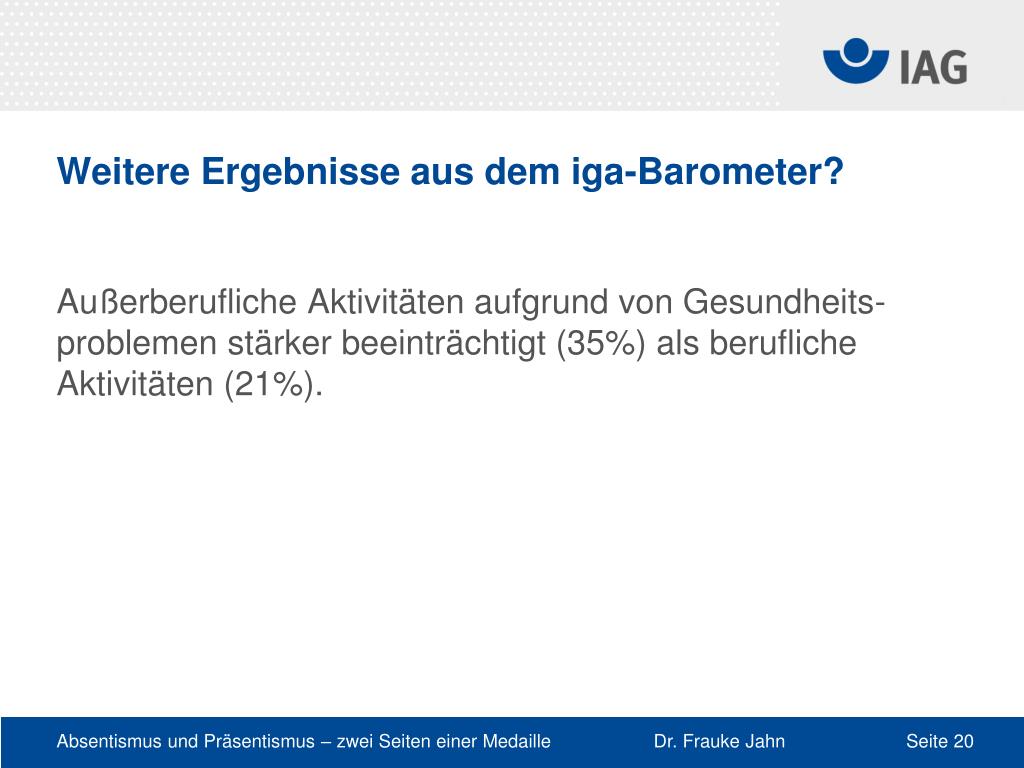 IAG

Weitere Ergebnisse aus dem iga-Barometer?

Außerberufliche Aktivitäten aufgrund von Gesundheitsproblemen stärker beeinträchtigt (35%) als berufliche Aktivitäten (21%).

Absentismus und Präsentismus – zwei Seiten einer Medaille Dr. Frauke Jahn Seite 20